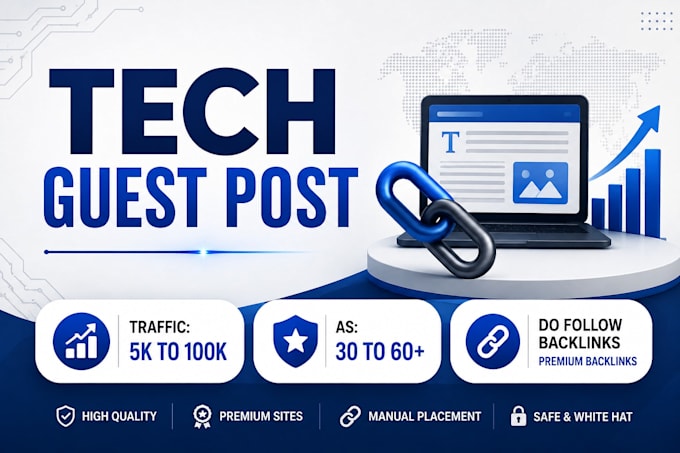 TECH
GUEST POST

T

TRAFFIC:
5K TO 100K

AS:
30 TO 60+

DO FOLLOW BACKLINKS
PREMIUM BACKLINKS

HIGH QUALITY
PREMIUM SITES
MANUAL PLACEMENT
SAFE & WHITE HAT